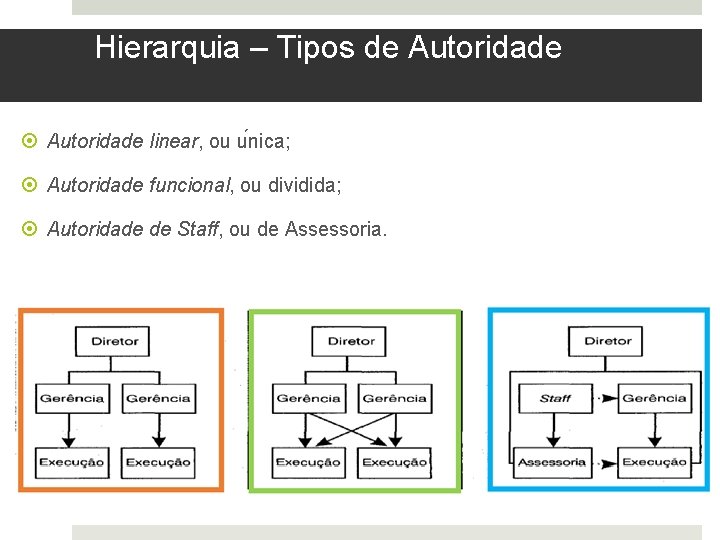 Hierarquia – Tipos de Autoridade

Autoridade linear, ou única;

Autoridade funcional, ou dividida;

Autoridade de Staff, ou de Assessoria.

Diretor

Gerência Gerência

Execução Execução

Diretor

Gerência Gerência

Execução Execução

Diretor

Staff Gerência

Assessoria Execução